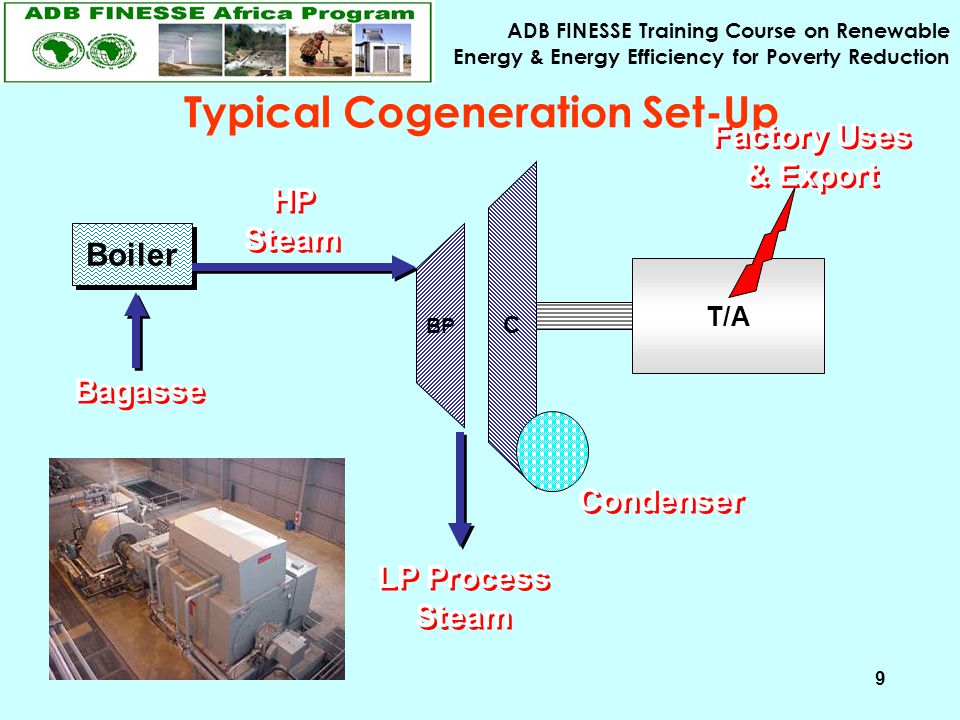 ADB FINESSE Africa Program

ADB FINESSE Training Course on Renewable Energy & Energy Efficiency for Poverty Reduction

Typical Cogeneration Set-Up

Factory Uses & Export

HP Steam

Boiler

BP

C

T/A

Bagasse

Condenser

LP Process Steam

9